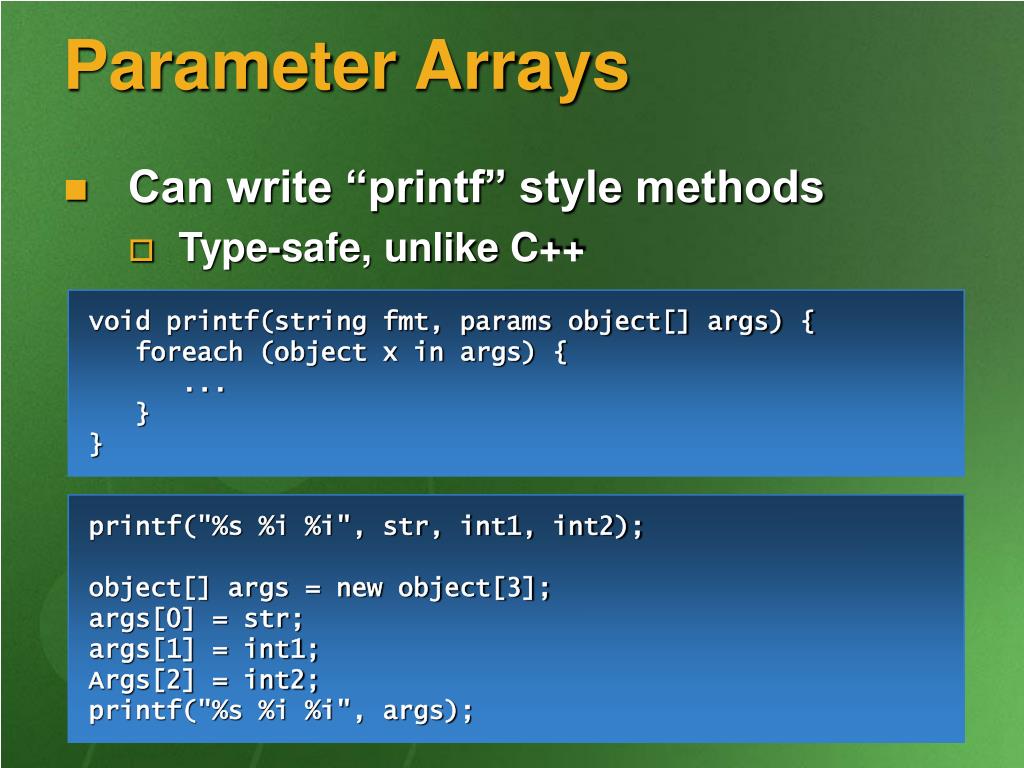 Parameter Arrays

Can write “printf” style methods

Type-safe, unlike C++

void printf(string fmt, params object[] args) {
foreach (object x in args) {
...
}
}

printf("%s %i %i", str, int1, int2);

object[] args = new object[3];
args[0] = str;
args[1] = int1;
Args[2] = int2;
printf("%s %i %i", args);